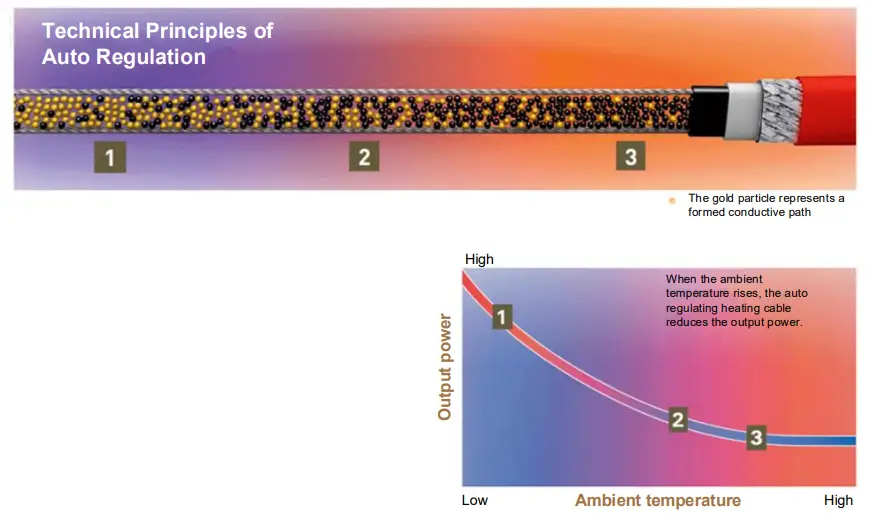 Technical Principles of Auto Regulation

1

2

3

The gold particle represents a formed conductive path

High

Output power

When the ambient temperature rises, the auto regulating heating cable reduces the output power.

1

2

3

Low

Ambient temperature

High